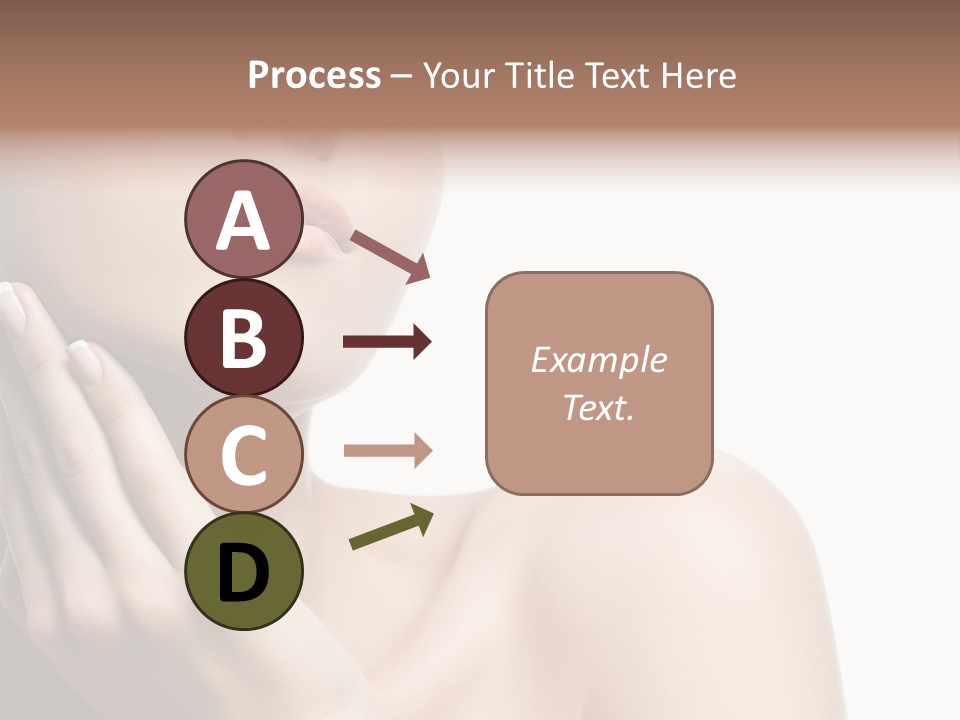 Process – Your Title Text Here

A

B

C

D

Example Text.